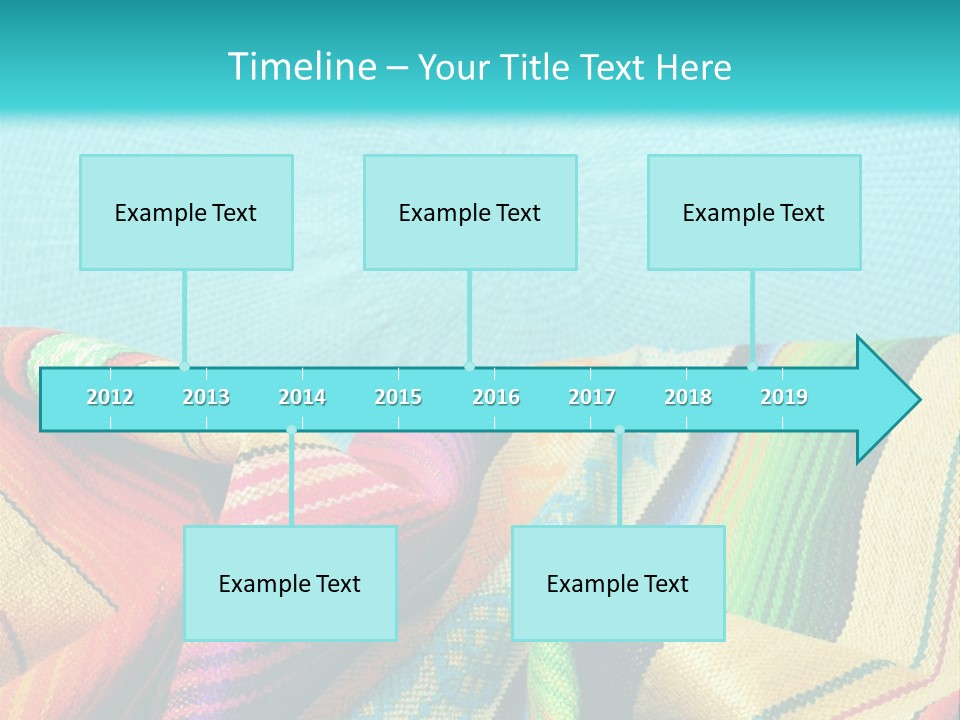 Timeline – Your Title Text Here

Example Text

Example Text

Example Text

2012 2013 2014 2015 2016 2017 2018 2019

Example Text

Example Text